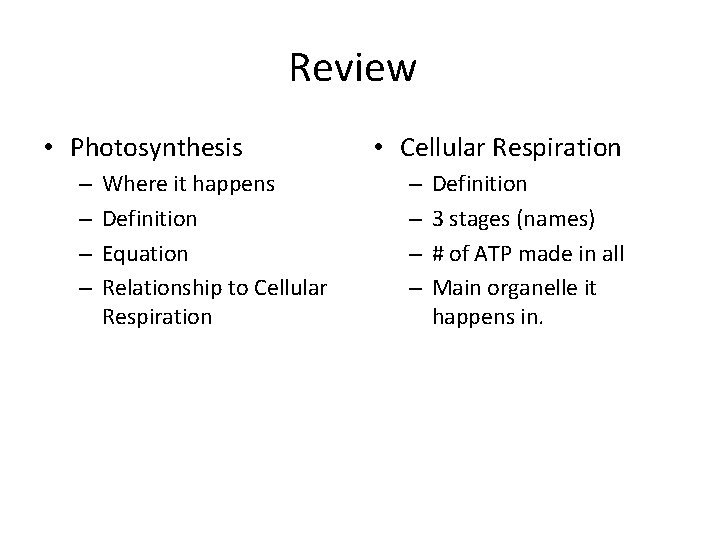 Review

• Photosynthesis
– Where it happens
– Definition
– Equation
– Relationship to Cellular Respiration

• Cellular Respiration
– Definition
– 3 stages (names)
– # of ATP made in all
– Main organelle it happens in.